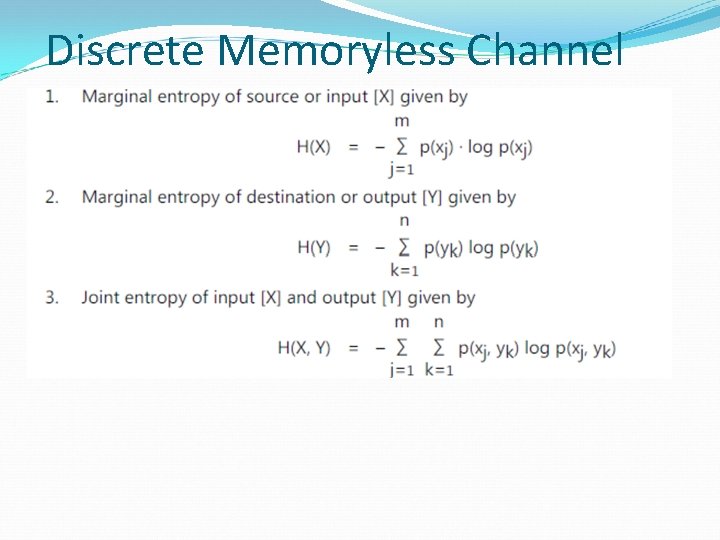 Discrete Memoryless Channel

1. Marginal entropy of source or input [X] given by

$H(X) = -\sum_{j=1}^{m} p(x_j) \cdot \log p(x_j)$

2. Marginal entropy of destination or output [Y] given by

$H(Y) = -\sum_{k=1}^{n} p(y_k) \log p(y_k)$

3. Joint entropy of input [X] and output [Y] given by

$H(X, Y) = -\sum_{j=1}^{m} \sum_{k=1}^{n} p(x_j, y_k) \log p(x_j, y_k)$